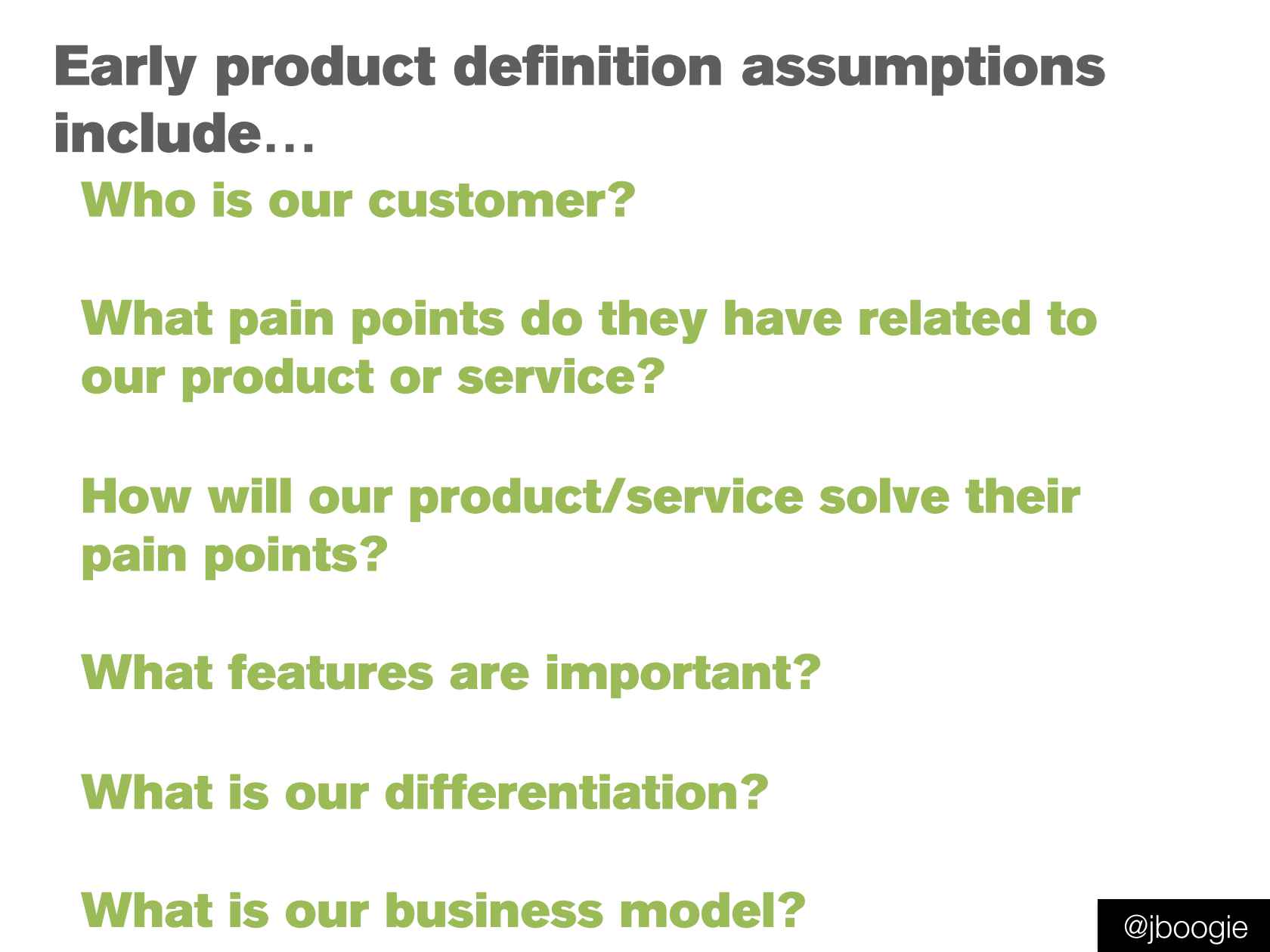 Early product definition assumptions include…

Who is our customer?

What pain points do they have related to our product or service?

How will our product/service solve their pain points?

What features are important?

What is our differentiation?

What is our business model?

@jboogie